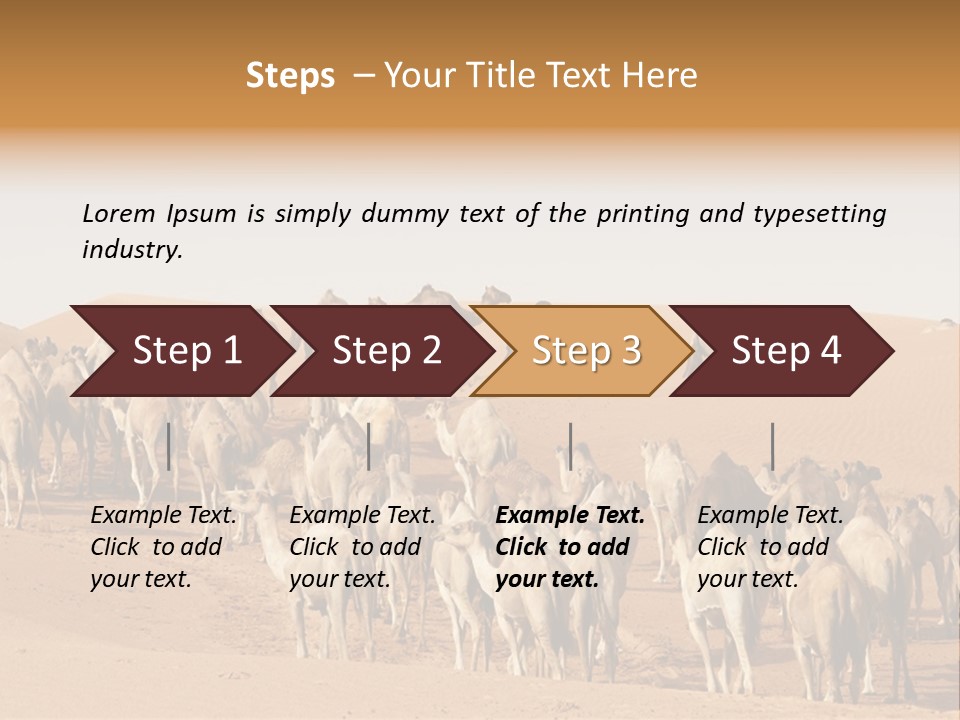 Steps – Your Title Text Here

Lorem Ipsum is simply dummy text of the printing and typesetting industry.

Step 1

Step 2

Step 3

Step 4

Example Text. Click to add your text.

Example Text. Click to add your text.

Example Text. Click to add your text.

Example Text. Click to add your text.